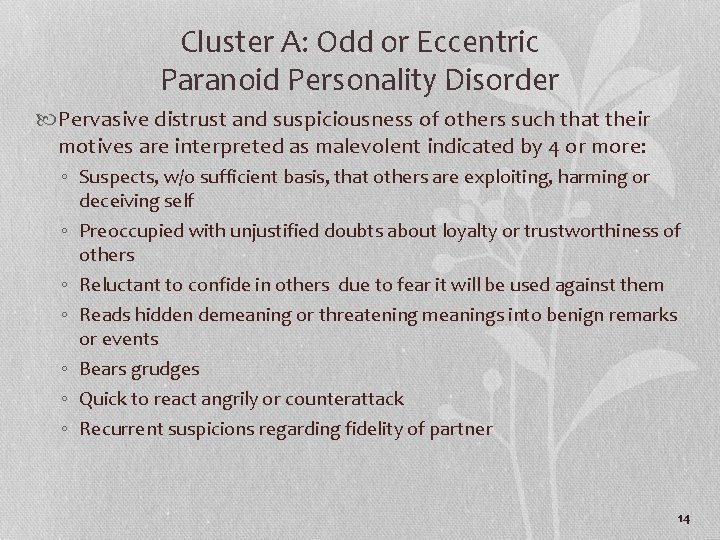 Cluster A: Odd or Eccentric
Paranoid Personality Disorder

Pervasive distrust and suspiciousness of others such that their motives are interpreted as malevolent indicated by 4 or more:

◦ Suspects, w/o sufficient basis, that others are exploiting, harming or deceiving self
◦ Preoccupied with unjustified doubts about loyalty or trustworthiness of others
◦ Reluctant to confide in others due to fear it will be used against them
◦ Reads hidden demeaning or threatening meanings into benign remarks or events
◦ Bears grudges
◦ Quick to react angrily or counterattack
◦ Recurrent suspicions regarding fidelity of partner

14